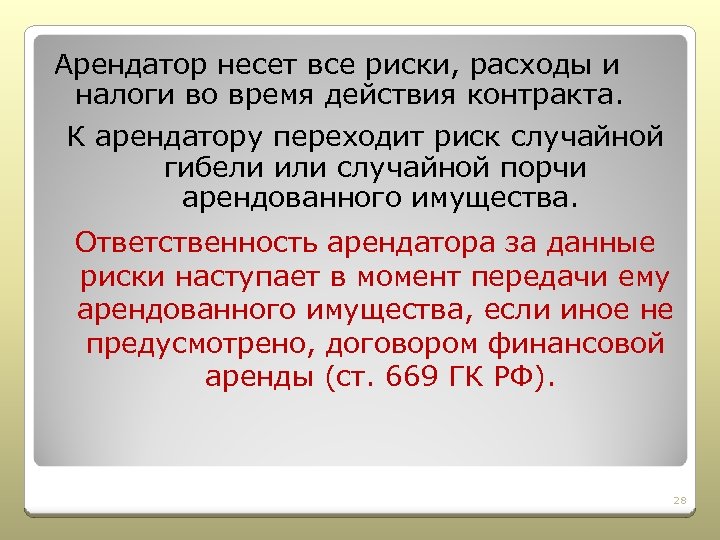 Арендатор несет все риски, расходы и налоги во время действия контракта.

К арендатору переходит риск случайной гибели или случайной порчи арендованного имущества.

Ответственность арендатора за данные риски наступает в момент передачи ему арендованного имущества, если иное не предусмотрено, договором финансовой аренды (ст. 669 ГК РФ).

28